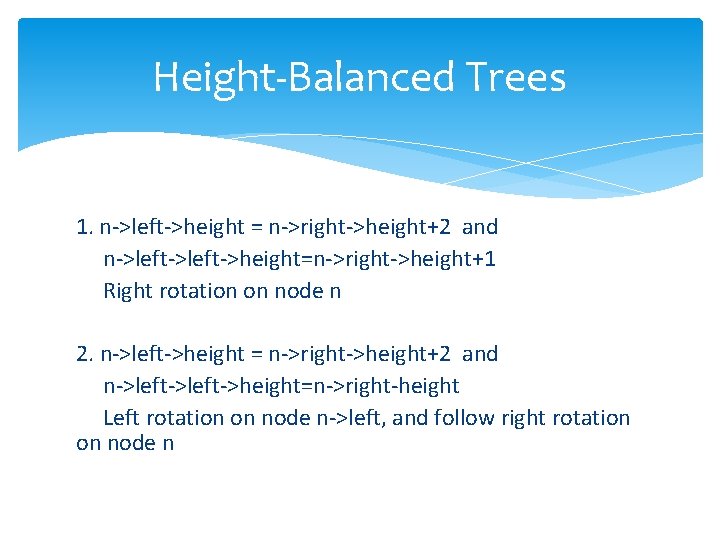 Height-Balanced Trees

1. n->left->height = n->right->height+2 and
n->left->left->height=n->right->height+1
Right rotation on node n

2. n->left->height = n->right->height+2 and
n->left->left->height=n->right-height
Left rotation on node n->left, and follow right rotation on node n